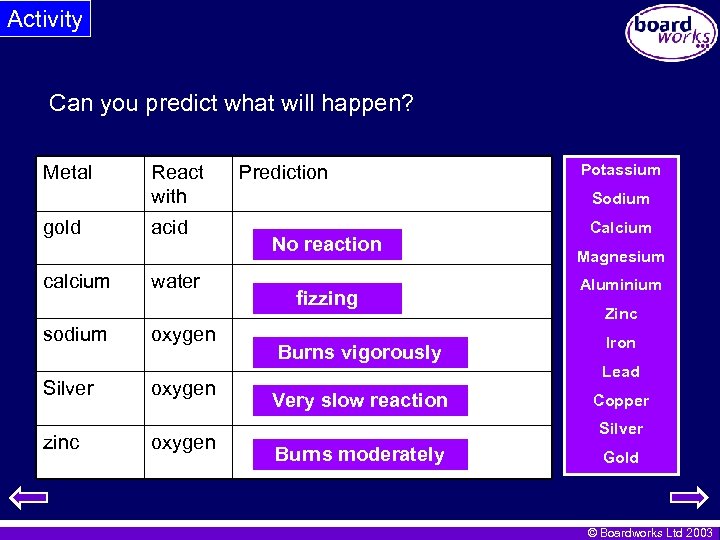 Activity

board works

Can you predict what will happen?

| Metal | React with | Prediction |
|---|---|---|
| gold | acid | No reaction |
| calcium | water | fizzing |
| sodium | oxygen | Burns vigorously |
| Silver | oxygen | Very slow reaction |
| zinc | oxygen | Burns moderately |

Potassium
Sodium
Calcium
Magnesium
Aluminium
Zinc
Iron
Lead
Copper
Silver
Gold

© Boardworks Ltd 2003